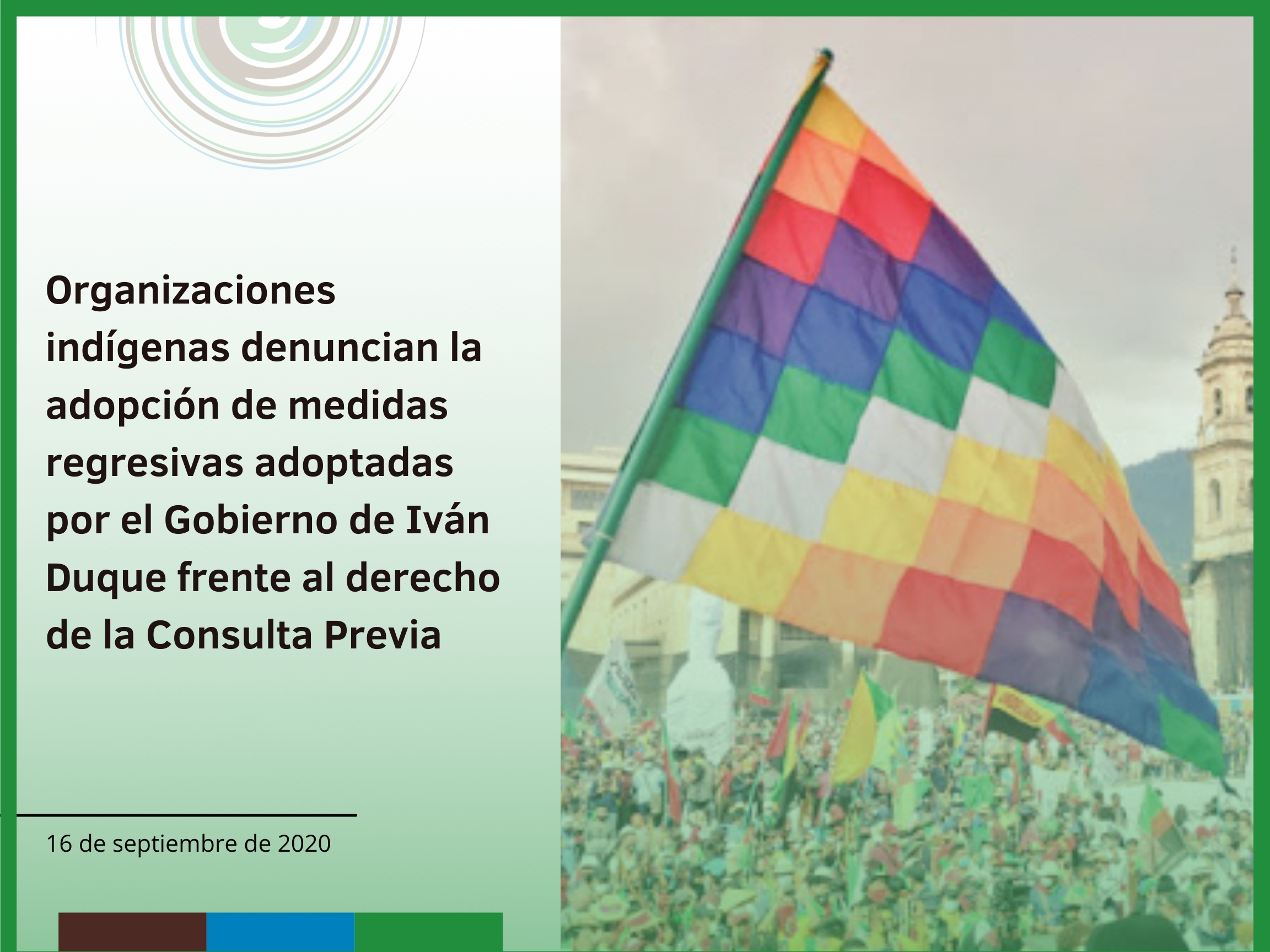 Organizaciones indígenas denuncian la adopción de medidas regresivas adoptadas por el Gobierno de Iván Duque frente al derecho de la Consulta Previa

16 de septiembre de 2020